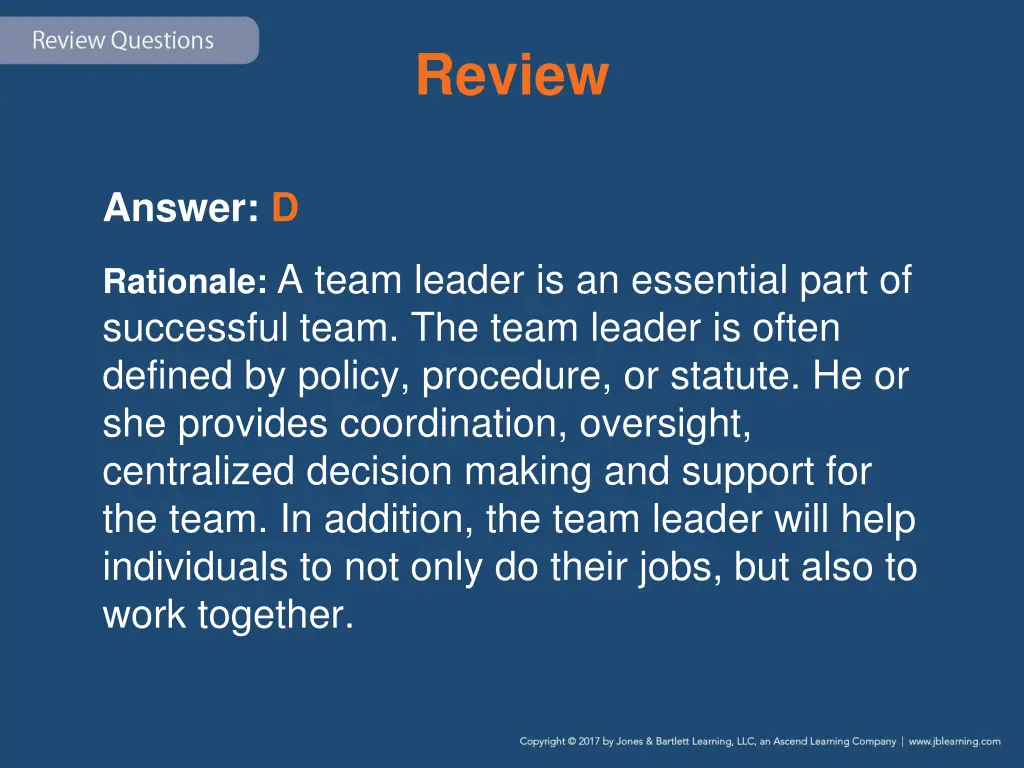 Review Questions

Review

Answer: D

Rationale: A team leader is an essential part of successful team. The team leader is often defined by policy, procedure, or statute. He or she provides coordination, oversight, centralized decision making and support for the team. In addition, the team leader will help individuals to not only do their jobs, but also to work together.

Copyright © 2017 by Jones & Bartlett Learning, LLC, an Ascend Learning Company | www.jblearning.com